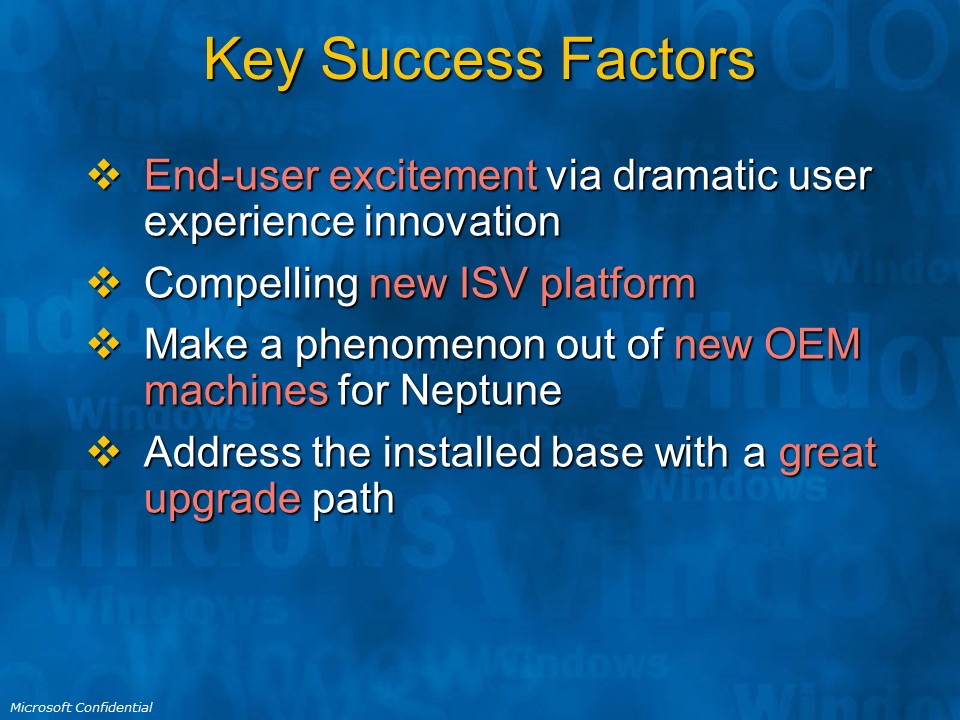 Key Success Factors

❖ End-user excitement via dramatic user experience innovation
❖ Compelling new ISV platform
❖ Make a phenomenon out of new OEM machines for Neptune
❖ Address the installed base with a great upgrade path

Microsoft Confidential